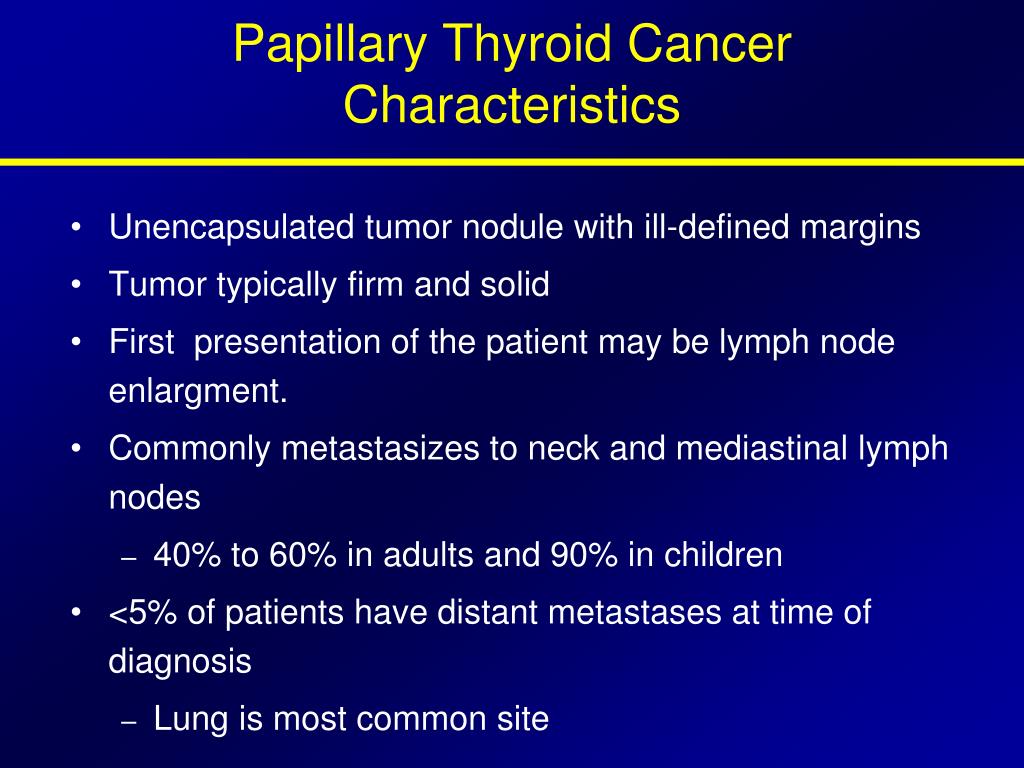 Papillary Thyroid Cancer Characteristics

• Unencapsulated tumor nodule with ill-defined margins
• Tumor typically firm and solid
• First presentation of the patient may be lymph node enlargment.
• Commonly metastasizes to neck and mediastinal lymph nodes
– 40% to 60% in adults and 90% in children
• <5% of patients have distant metastases at time of diagnosis
– Lung is most common site